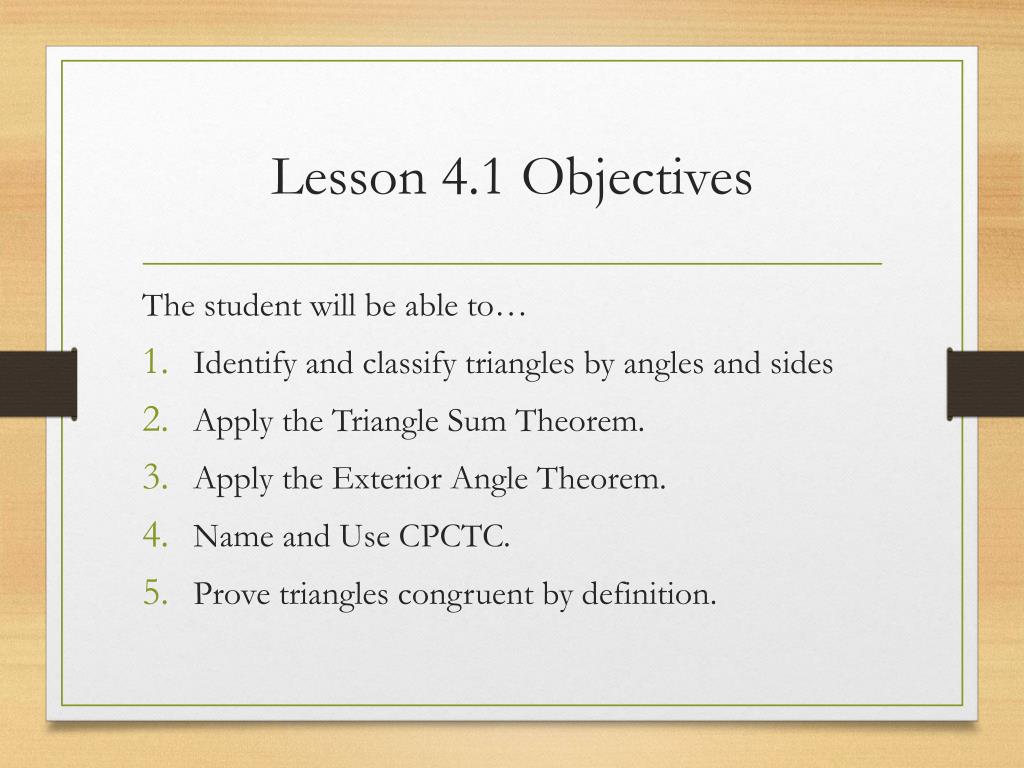 Lesson 4.1 Objectives

The student will be able to…

1. Identify and classify triangles by angles and sides
2. Apply the Triangle Sum Theorem.
3. Apply the Exterior Angle Theorem.
4. Name and Use CPCTC.
5. Prove triangles congruent by definition.